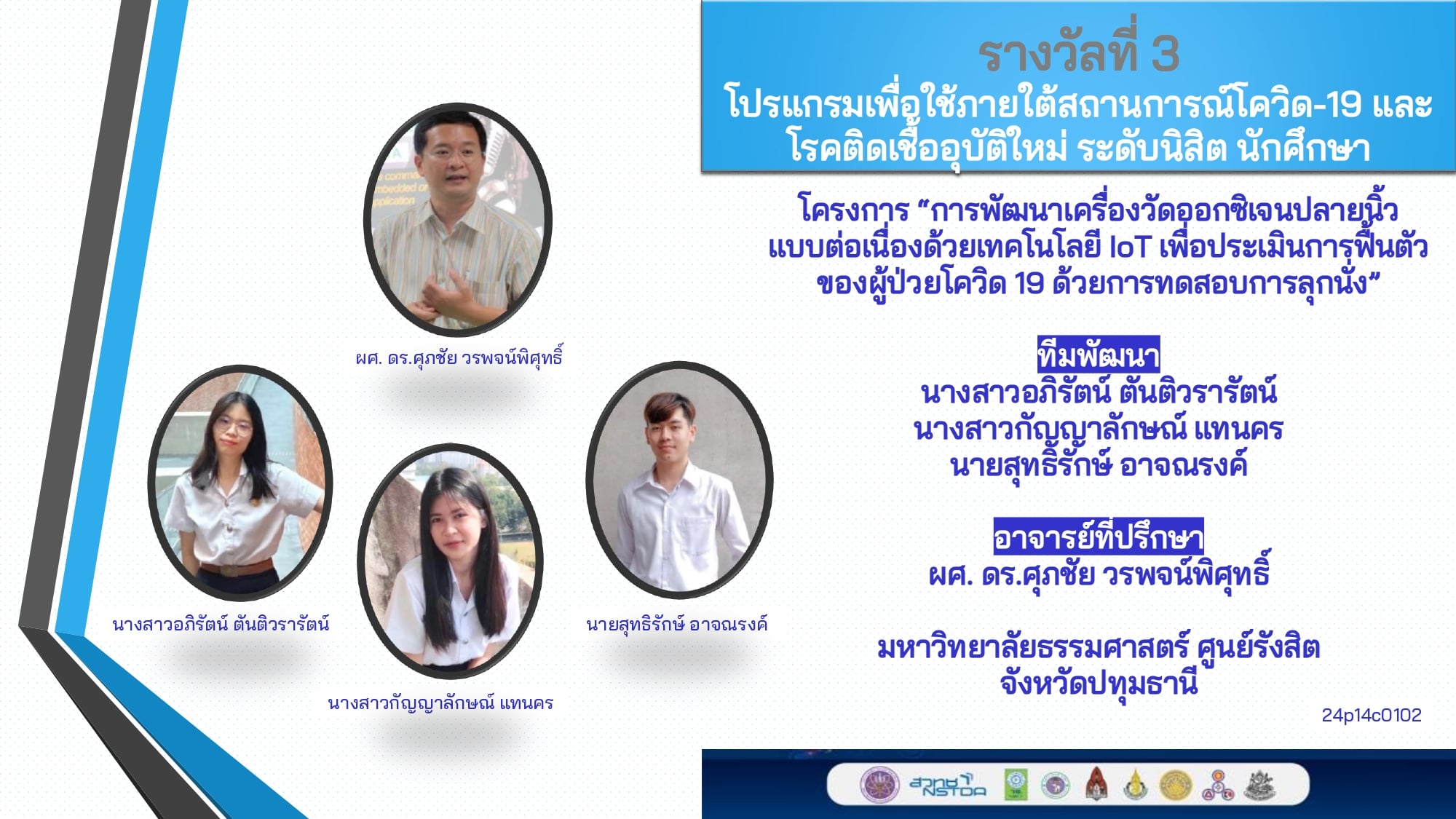 รางวัลที่ 3
โปรแกรมเพื่อใช้ภายใต้สถานการณ์โควิด-19 และโรคติดเชื้ออุบัติใหม่ ระดับนิสิต นักศึกษา

โครงการ “การพัฒนาเครื่องวัดออกซิเจนปลายนิ้วแบบต่อเนื่องด้วยเทคโนโลยี IoT เพื่อประเมินการฟื้นตัวของผู้ป่วยโควิด 19 ด้วยการทดสอบการลุกนั่ง”

ทีมพัฒนา
นางสาวอภิรัตน์ ตันติวรารัตน์
นางสาวกัญญาลักษณ์ แทนคร
นายสุทธิรักษ์ อาจณรงค์

อาจารย์ที่ปรึกษา
ผศ. ดร.ศุภชัย วรพจน์พิศุทธิ์

มหาวิทยาลัยธรรมศาสตร์ ศูนย์รังสิต
จังหวัดปทุมธานี

24p14c0102

ผศ. ดร.ศุภชัย วรพจน์พิศุทธิ์
นางสาวอภิรัตน์ ตันติวรารัตน์
นางสาวกัญญาลักษณ์ แทนคร
นายสุทธิรักษ์ อาจณรงค์

สวทช NSTDA